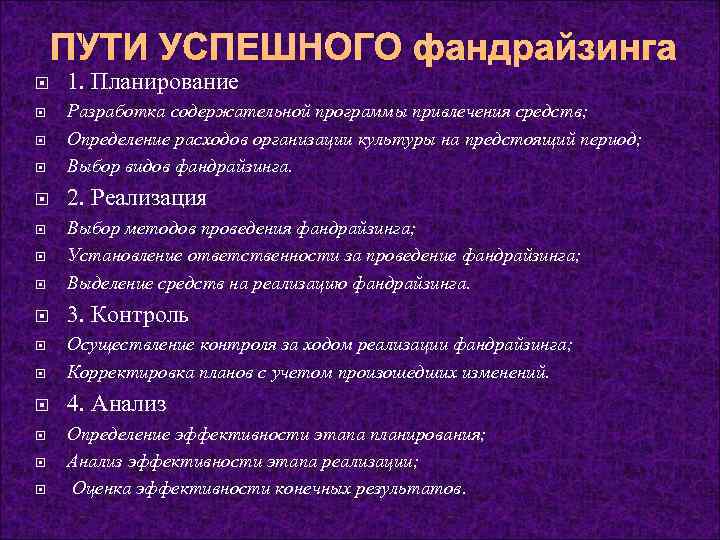 ПУТИ УСПЕШНОГО фандрайзинга

1. Планирование

Разработка содержательной программы привлечения средств;

Определение расходов организации культуры на предстоящий период;

Выбор видов фандрайзинга.

2. Реализация

Выбор методов проведения фандрайзинга;

Установление ответственности за проведение фандрайзинга;

Выделение средств на реализацию фандрайзинга.

3. Контроль

Осуществление контроля за ходом реализации фандрайзинга;

Корректировка планов с учетом произошедших изменений.

4. Анализ

Определение эффективности этапа планирования;

Анализ эффективности этапа реализации;

Оценка эффективности конечных результатов.